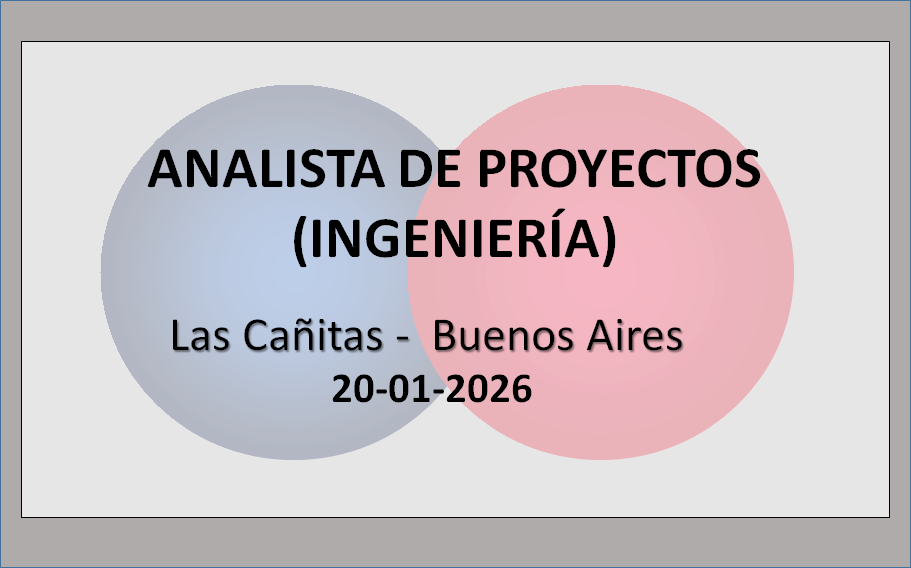 ANALISTA DE PROYECTOS (INGENIERÍA)

Las Cañitas - Buenos Aires
20-01-2026